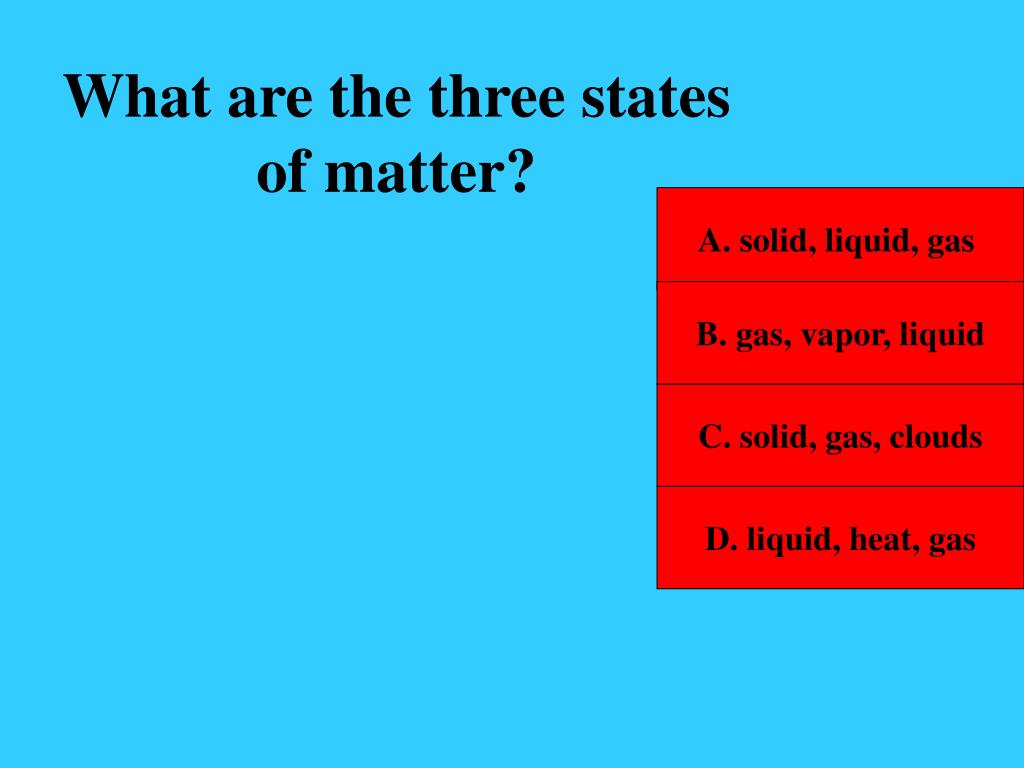 What are the three states of matter?

A. solid, liquid, gas

B. gas, vapor, liquid

C. solid, gas, clouds

D. liquid, heat, gas